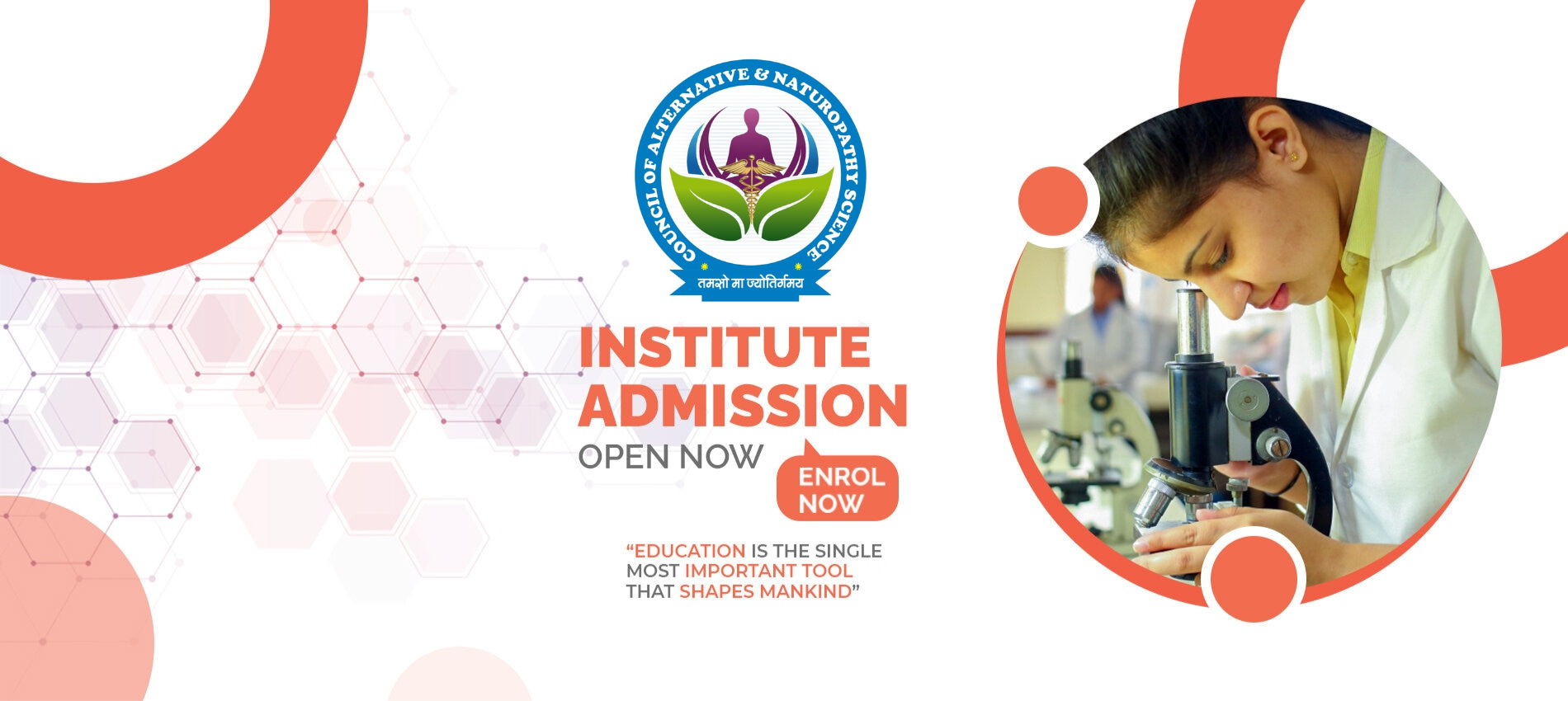 COUNCIL OF ALTERNATIVE & NATUROPATHY SCIENCE

तमसो मा ज्योतिर्गमय

INSTITUTE ADMISSION

OPEN NOW

ENROL NOW

“EDUCATION IS THE SINGLE MOST IMPORTANT TOOL THAT SHAPES MANKIND”